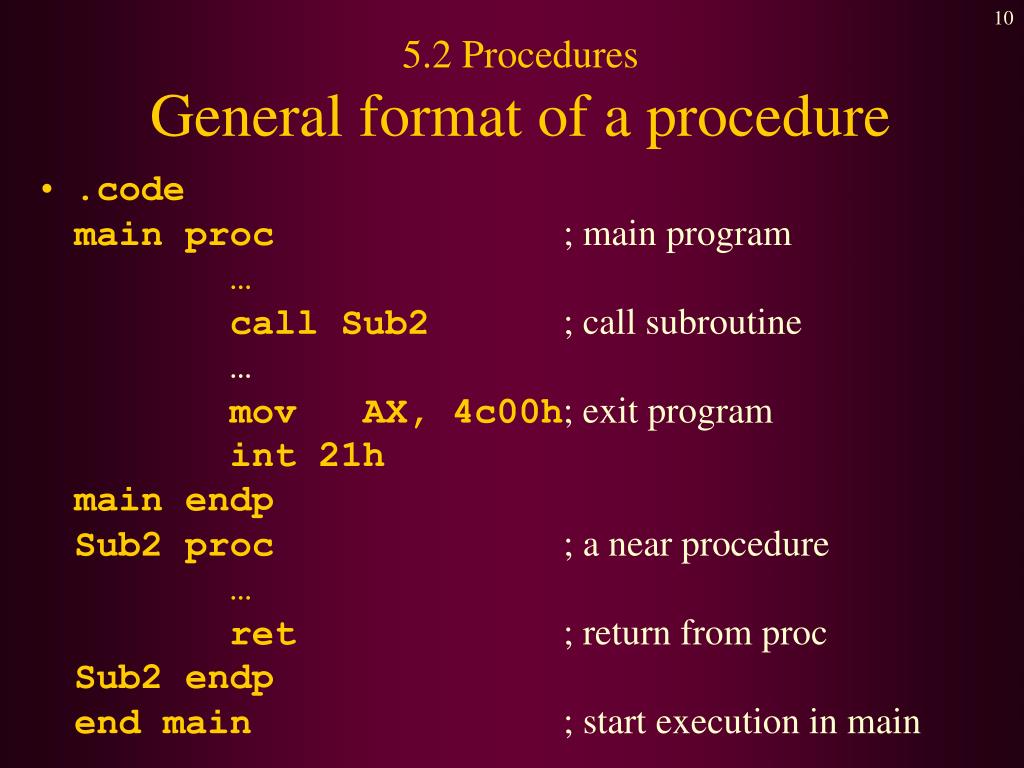 10

5.2 Procedures
General format of a procedure

• .code
main proc ; main program
…
call Sub2 ; call subroutine
…
mov AX, 4c00h; exit program
int 21h
main endp
Sub2 proc ; a near procedure
…
ret ; return from proc
Sub2 endp
end main ; start execution in main